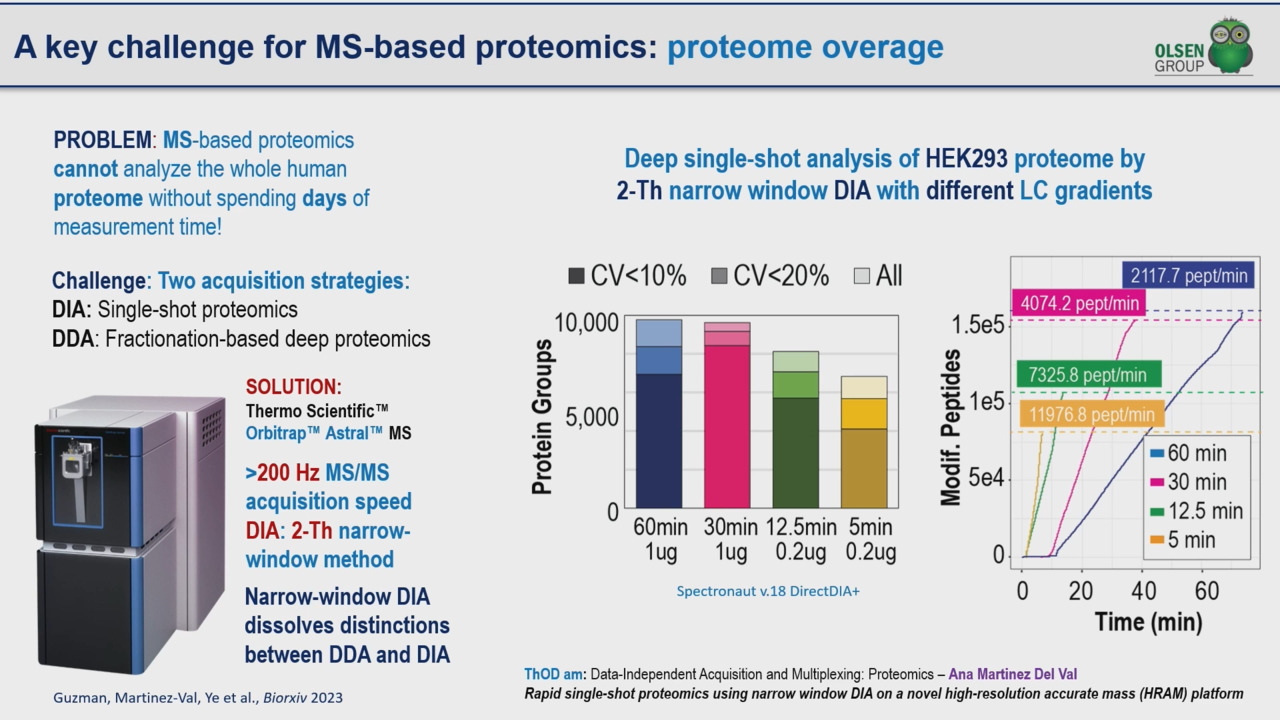 A key challenge for MS-based proteomics: proteome overage

OLSEN GROUP

PROBLEM: MS-based proteomics cannot analyze the whole human proteome without spending days of measurement time!

Challenge: Two acquisition strategies:
DIA: Single-shot proteomics
DDA: Fractionation-based deep proteomics

SOLUTION:
Thermo Scientific™ Orbitrap™ Astral™ MS
>200 Hz MS/MS acquisition speed
DIA: 2-Th narrow-window method
Narrow-window DIA dissolves distinctions between DDA and DIA

Guzman, Martinez-Val, Ye et al., Biorxiv 2023

Deep single-shot analysis of HEK293 proteome by 2-Th narrow window DIA with different LC gradients

CV<10% CV<20% All

Protein Groups

10,000
5,000
0

60min 1ug
30min 1ug
12.5min 0.2ug
5min 0.2ug

Spectronaut v.18 DirectDIA+

2117.7 pept/min
4074.2 pept/min
7325.8 pept/min
11976.8 pept/min

Modif. Peptides

1.5e5
1e5
5e4
0

60 min
30 min
12.5 min
5 min

0 20 40 60
Time (min)

ThOD am: Data-Independent Acquisition and Multiplexing: Proteomics – Ana Martinez Del Val
Rapid single-shot proteomics using narrow window DIA on a novel high-resolution accurate mass (HRAM) platform